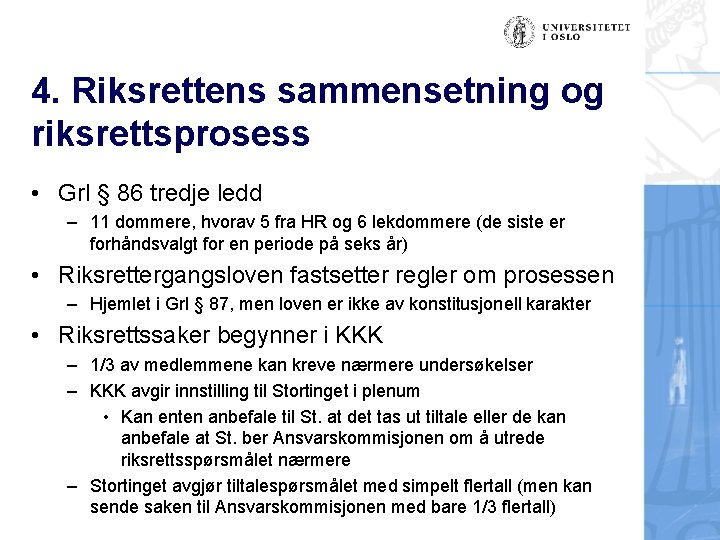 UNIVERSITETET I OSLO

4. Riksrettens sammensetning og riksrettsprosess

• Grl § 86 tredje ledd
– 11 dommere, hvorav 5 fra HR og 6 lekdommere (de siste er forhåndsvalgt for en periode på seks år)

• Riksrettergangsloven fastsetter regler om prosessen
– Hjemlet i Grl § 87, men loven er ikke av konstitusjonell karakter

• Riksrettssaker begynner i KKK
– 1/3 av medlemmene kan kreve nærmere undersøkelser
– KKK avgir innstilling til Stortinget i plenum
• Kan enten anbefale til St. at det tas ut tiltale eller de kan anbefale at St. ber Ansvarskommisjonen om å utrede riksrettsspørsmålet nærmere
– Stortinget avgjør tiltalespørsmålet med simpelt flertall (men kan sende saken til Ansvarskommisjonen med bare 1/3 flertall)